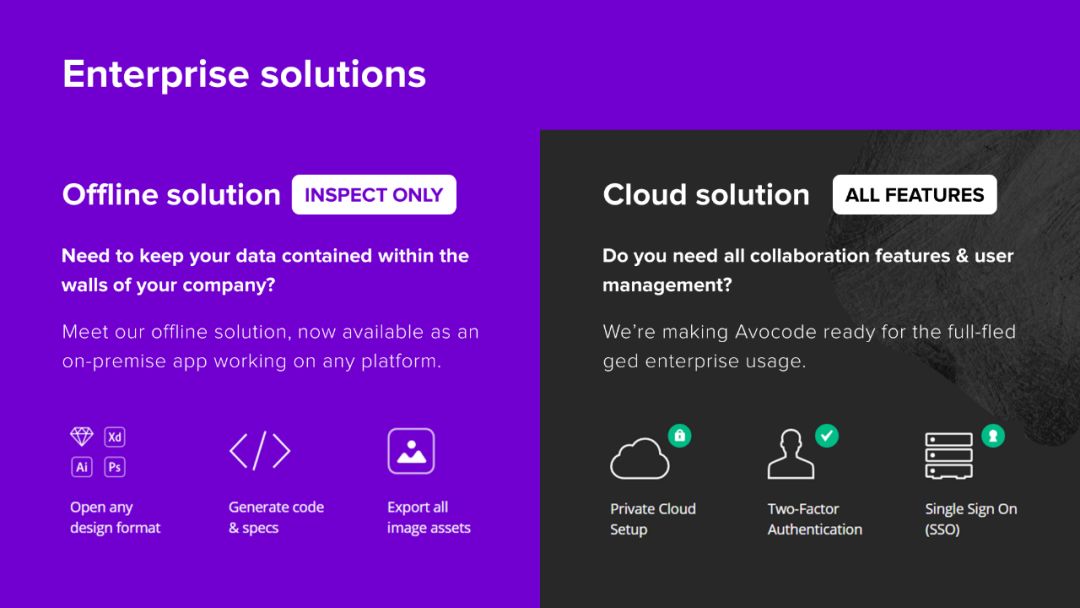 Enterprise solutions

Offline solution INSPECT ONLY

Need to keep your data contained within the walls of your company?

Meet our offline solution, now available as an on-premise app working on any platform.

Xd Ai Ps

Open any design format

Generate code & specs

Export all image assets

Cloud solution ALL FEATURES

Do you need all collaboration features & user management?

We're making Avocode ready for the full-fled ged enterprise usage.

Private Cloud Setup

Two-Factor Authentication

Single Sign On (SSO)